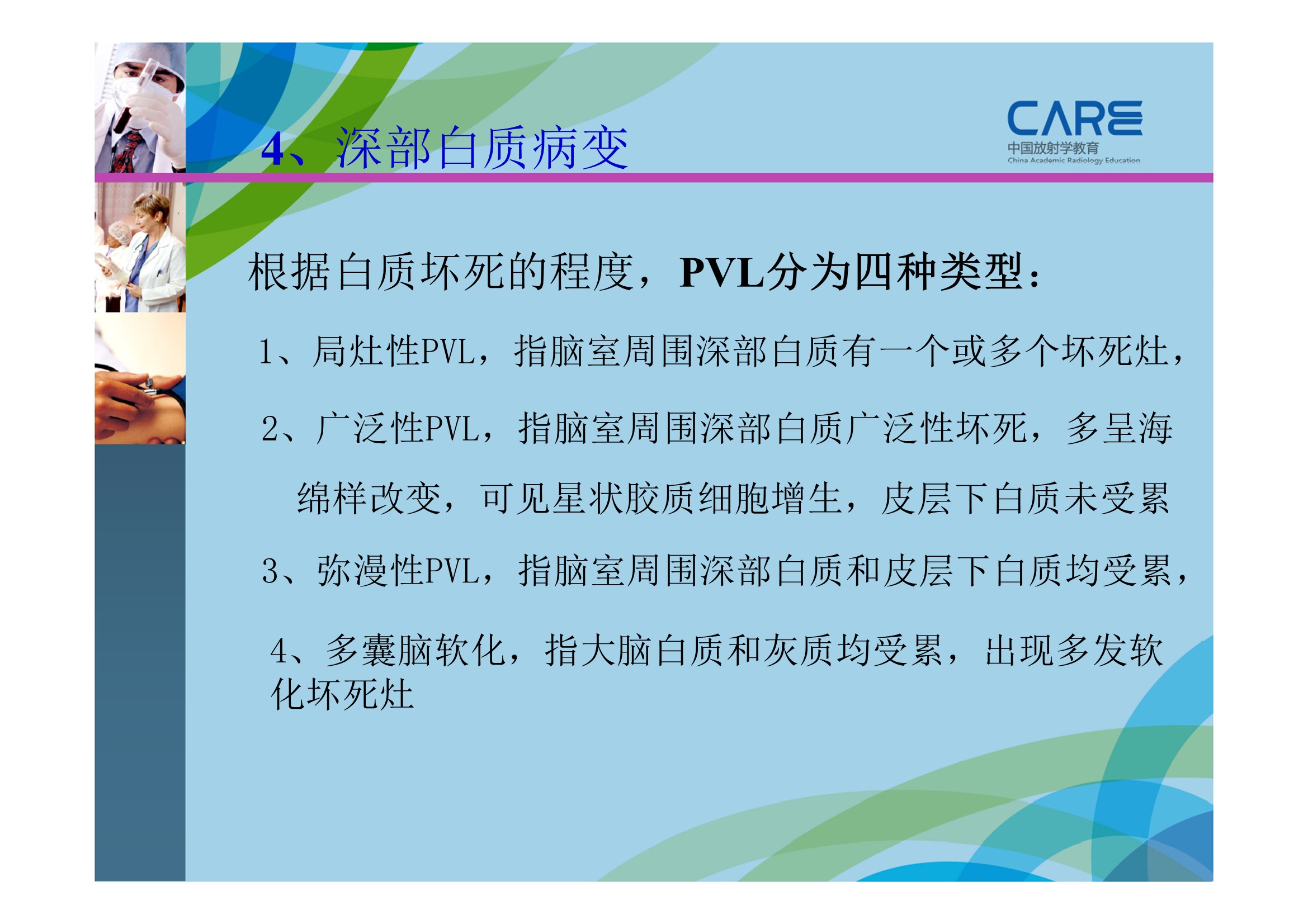 4、深部白质病变

CARE
中国放射学教育
China Academic Radiology Education

根据白质坏死的程度，PVL分为四种类型：

1、局灶性PVL，指脑室周围深部白质有一个或多个坏死灶，

2、广泛性PVL，指脑室周围深部白质广泛性坏死，多呈海绵样改变，可见星状胶质细胞增生，皮层下白质未受累

3、弥漫性PVL，指脑室周围深部白质和皮层下白质均受累，

4、多囊脑软化，指大脑白质和灰质均受累，出现多发软化坏死灶